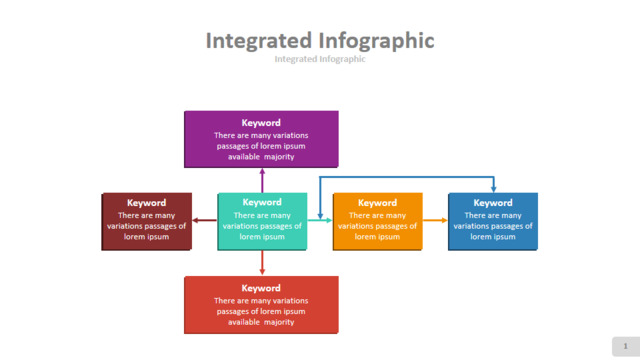 Integrated Infographic

Integrated Infographic

Keyword
There are many variations passages of lorem ipsum available majority

Keyword
There are many variations passages of lorem ipsum

Keyword
There are many variations passages of lorem ipsum

Keyword
There are many variations passages of lorem ipsum

Keyword
There are many variations passages of lorem ipsum

Keyword
There are many variations passages of lorem ipsum available majority

1